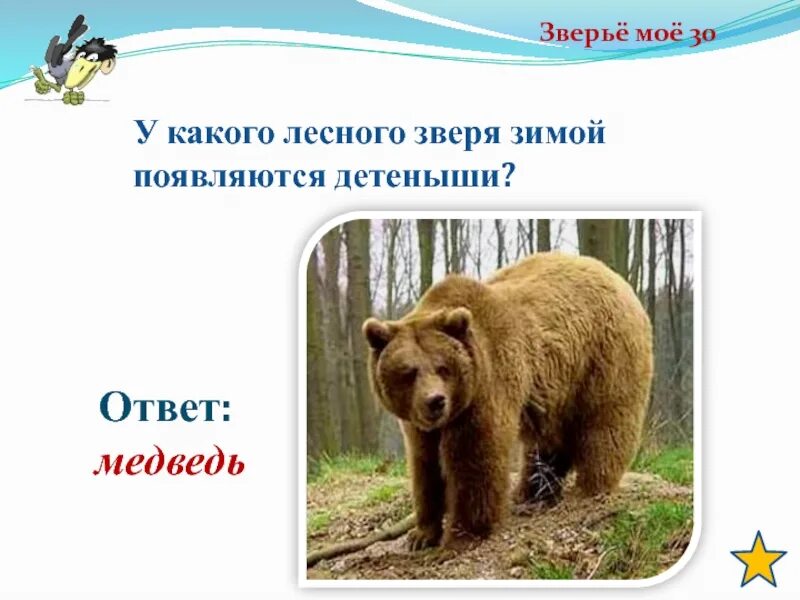 Зверьё моё 30

У какого лесного зверя зимой появляются детеныши?

Ответ: медведь